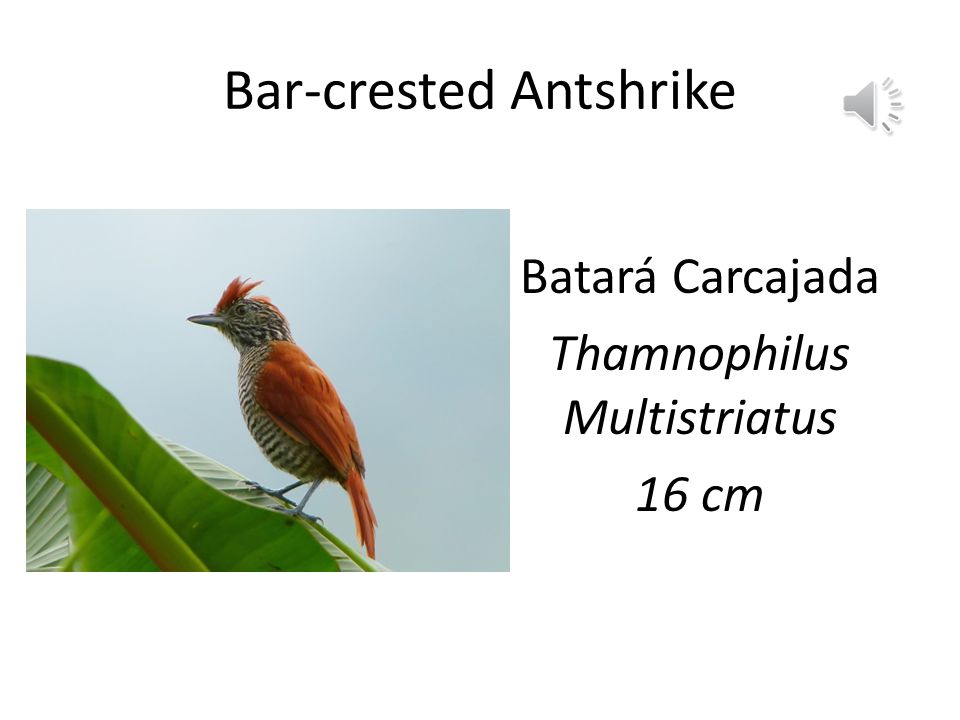 Bar-crested Antshrike

Batará Carcajada

Thamnophilus Multistriatus

16 cm